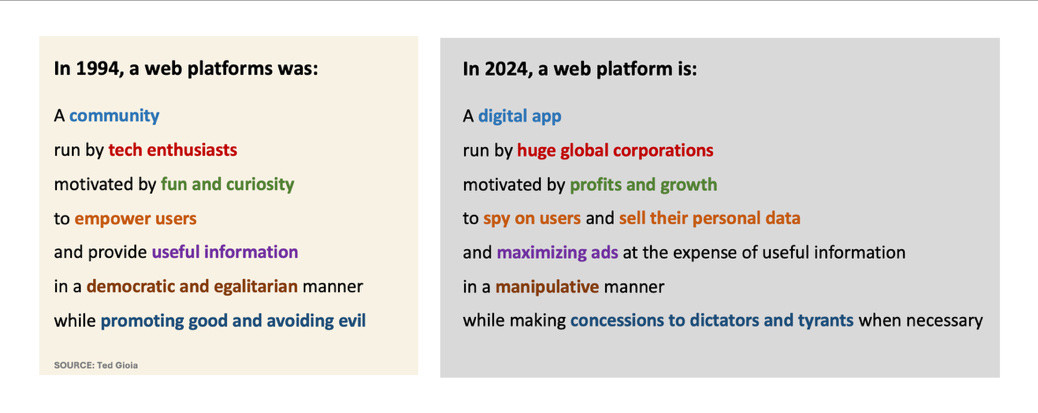 In 1994, a web platforms was:

A community
run by tech enthusiasts
motivated by fun and curiosity
to empower users
and provide useful information
in a democratic and egalitarian manner
while promoting good and avoiding evil

SOURCE: Ted Gioia

In 2024, a web platform is:

A digital app
run by huge global corporations
motivated by profits and growth
to spy on users and sell their personal data
and maximizing ads at the expense of useful information
in a manipulative manner
while making concessions to dictators and tyrants when necessary